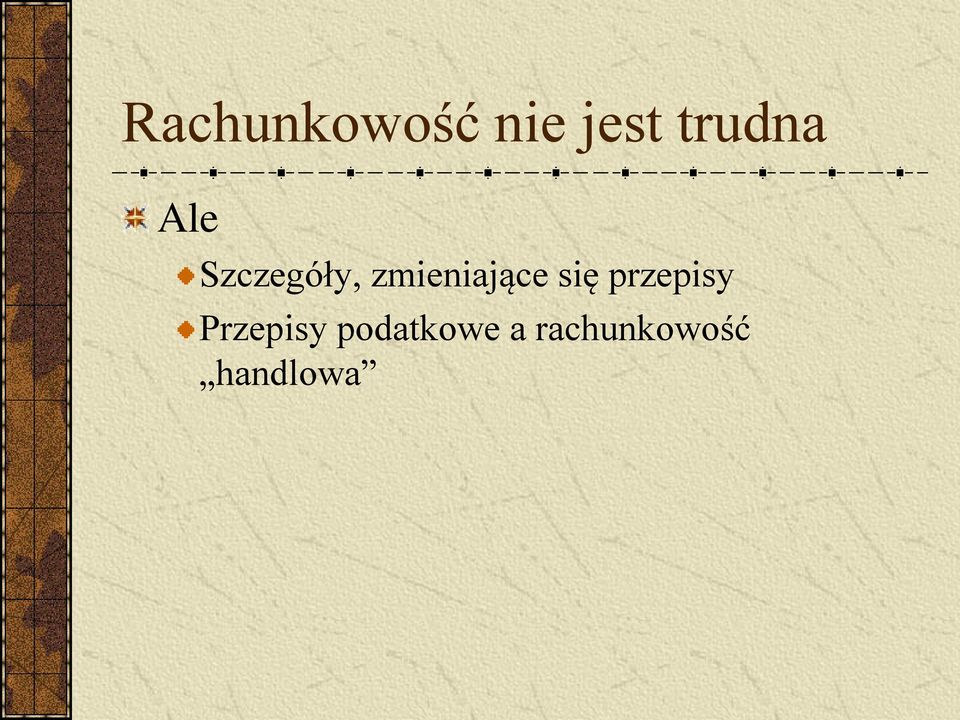 Rachunkowość nie jest trudna

Ale

Szczegóły, zmieniające się przepisy

Przepisy podatkowe a rachunkowość „handlowa”